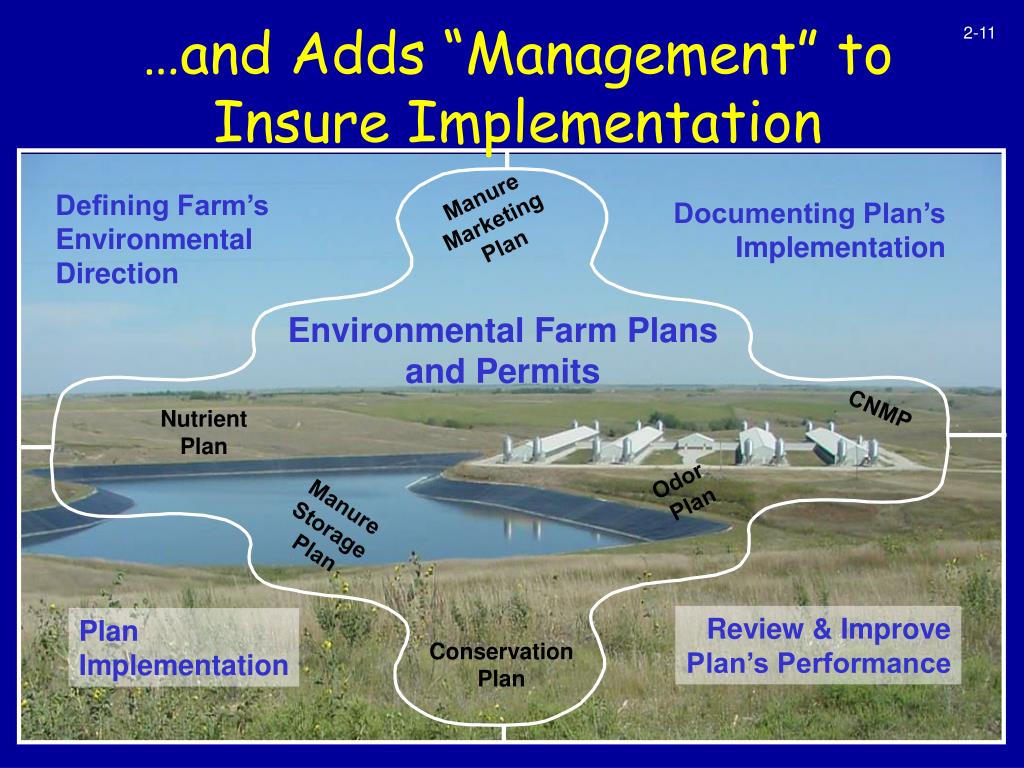 2-11

…and Adds “Management” to Insure Implementation

Defining Farm’s Environmental Direction

Manure Marketing Plan

Documenting Plan’s Implementation

Environmental Farm Plans and Permits

Nutrient Plan

CNMP

Manure Storage Plan

Odor Plan

Plan Implementation

Conservation Plan

Review & Improve Plan’s Performance